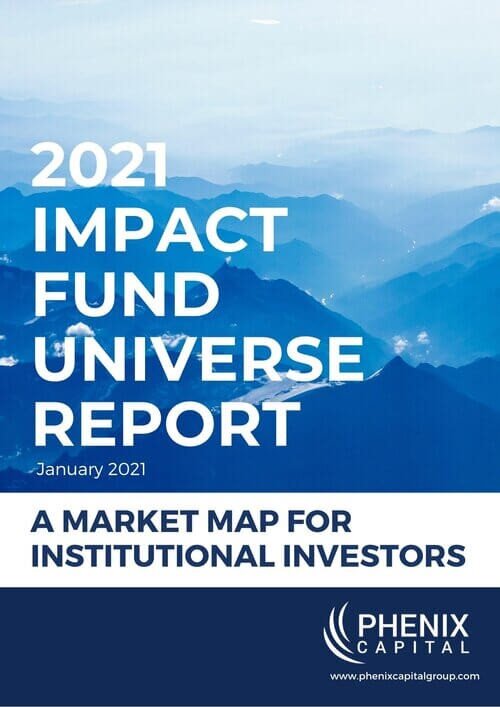 2021
IMPACT
FUND
UNIVERSE
REPORT

January 2021

A MARKET MAP FOR INSTITUTIONAL INVESTORS

PHENIX
CAPITAL

www.phenixcapitalgroup.com